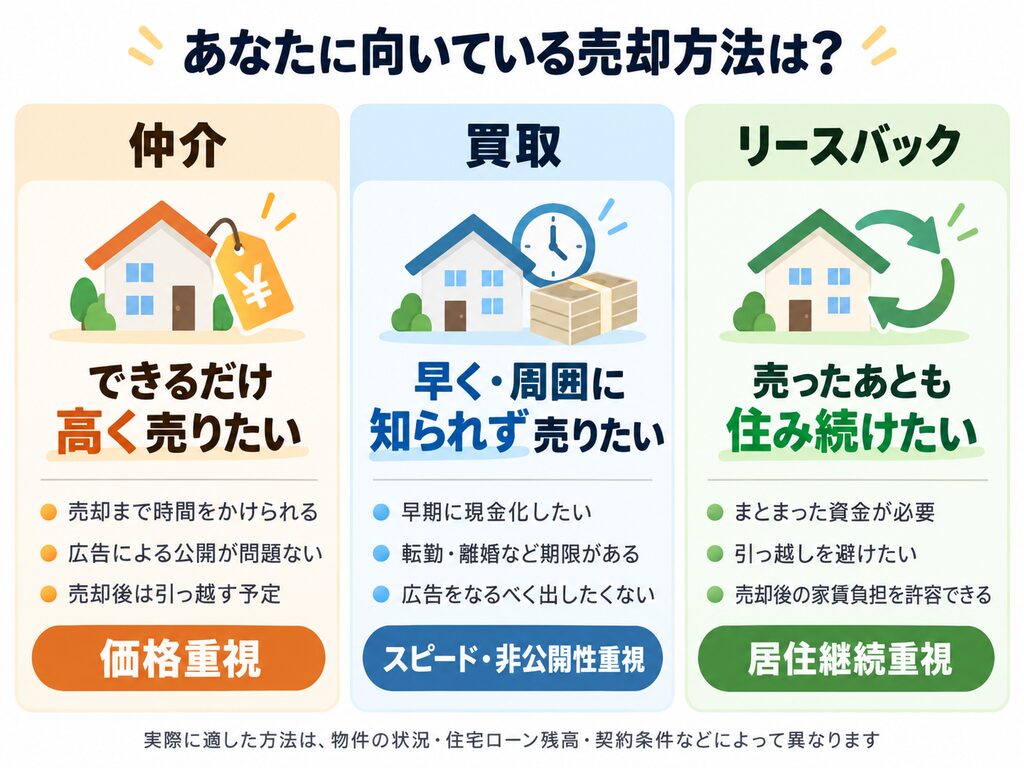 あなたに向いている売却方法は？

仲介

¥

できるだけ
高く売りたい

売却まで時間をかけられる
広告による公開が問題ない
売却後は引っ越す予定

価格重視

買取

早く・周囲に
知られず売りたい

早期に現金化したい
転勤・離婚など期限がある
広告をなるべく出したくない

スピード・非公開性重視

リースバック

売ったあとも
住み続けたい

まとまった資金が必要
引っ越しを避けたい
売却後の家賃負担を許容できる

居住継続重視

実際に適した方法は、物件の状況・住宅ローン残高・契約条件などによって異なります